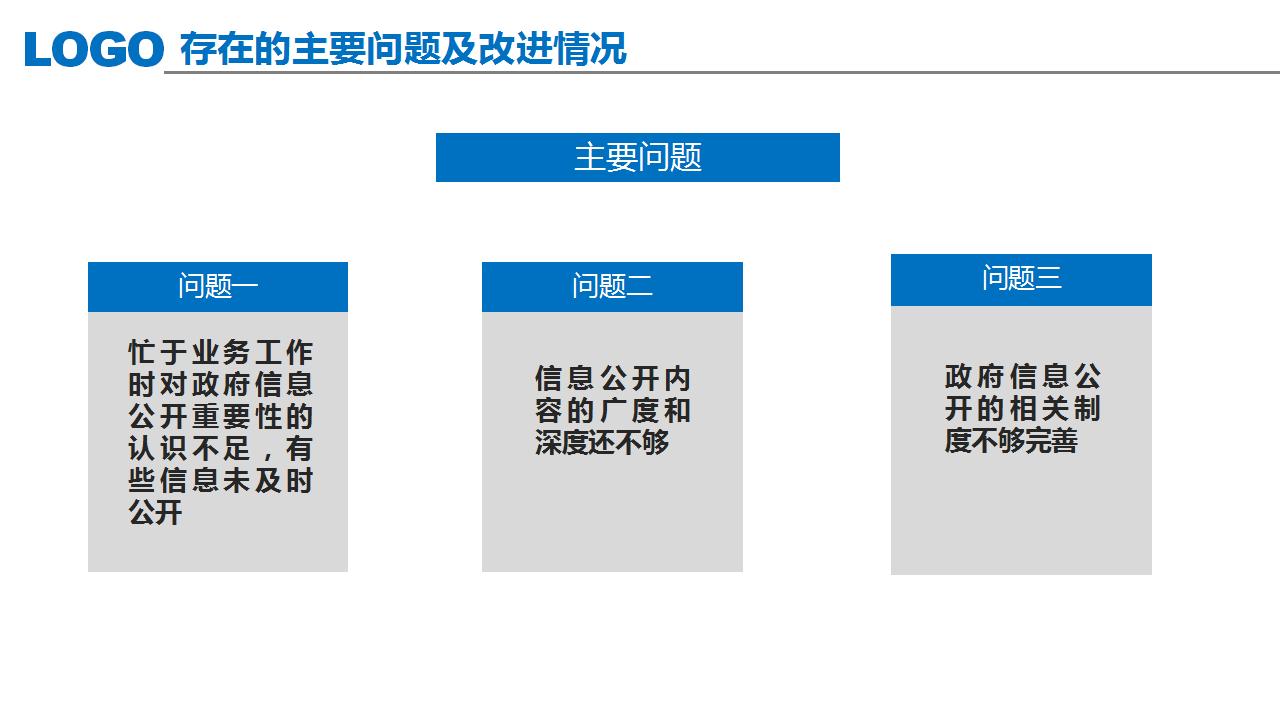 LOGO 存在的主要问题及改进情况

主要问题

问题一

忙于业务工作时对政府信息公开重要性的认识不足，有些信息未及时公开

问题二

信息公开内容的广度和深度还不够

问题三

政府信息公开的相关制度不够完善